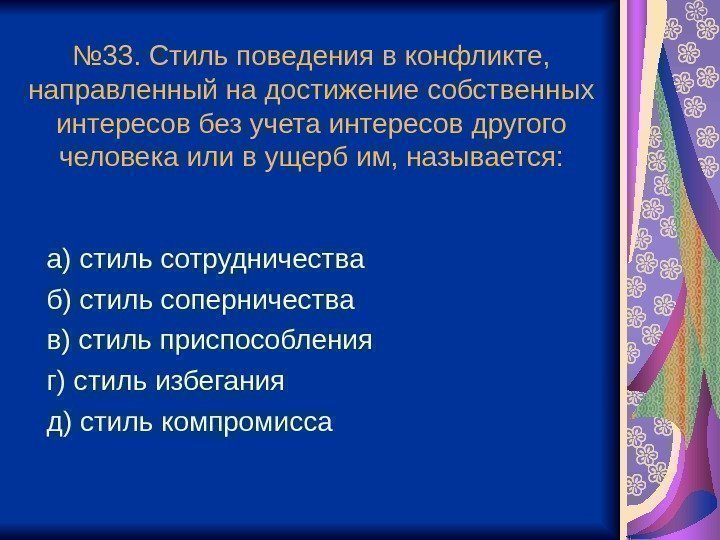 №33. Стиль поведения в конфликте, направленный на достижение собственных интересов без учета интересов другого человека или в ущерб им, называется:

а) стиль сотрудничества
б) стиль соперничества
в) стиль приспособления
г) стиль избегания
д) стиль компромисса